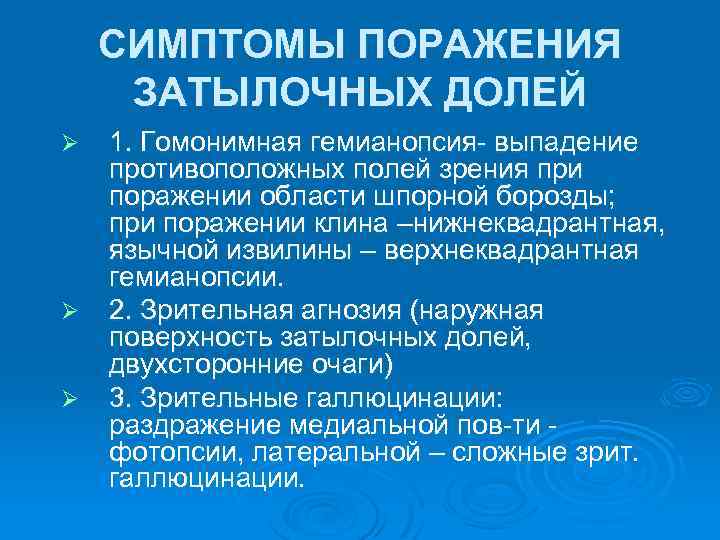 СИМПТОМЫ ПОРАЖЕНИЯ ЗАТЫЛОЧНЫХ ДОЛЕЙ

➢ 1. Гомонимная гемианопсия- выпадение противоположных полей зрения при поражении области шпорной борозды; при поражении клина –нижнеквадрантная, язычной извилины – верхнеквадрантная гемианопсии.

➢ 2. Зрительная агнозия (наружная поверхность затылочных долей, двухсторонние очаги)

➢ 3. Зрительные галлюцинации: раздражение медиальной пов-ти - фотопсии, латеральной – сложные зрит. галлюцинации.